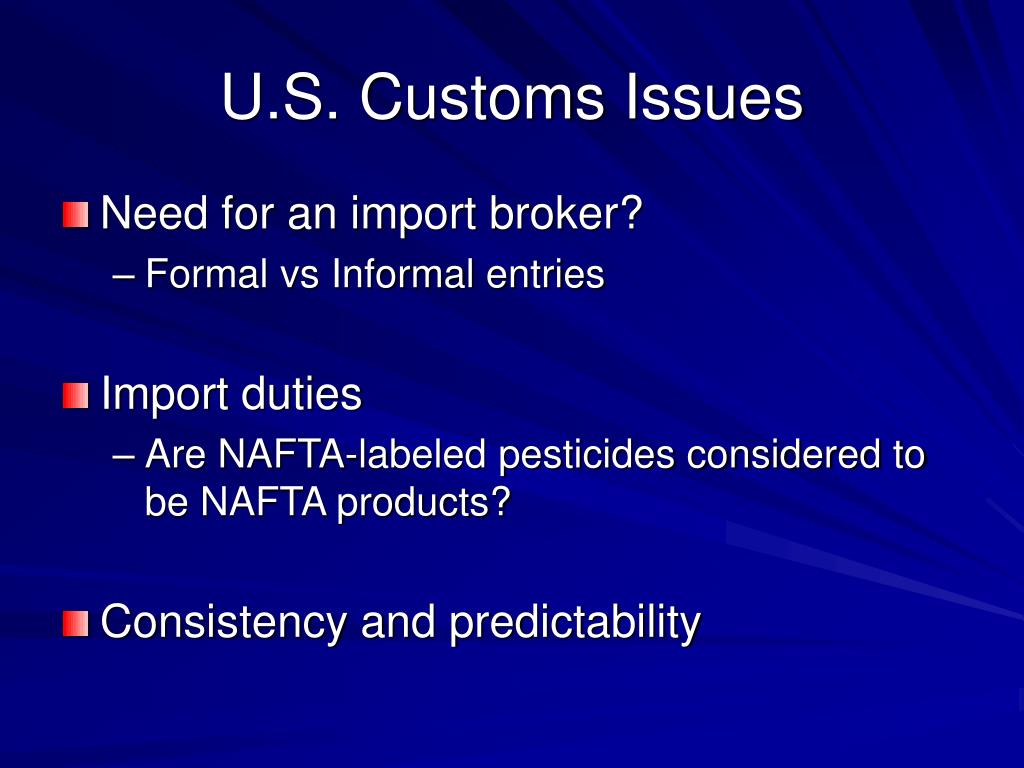 U.S. Customs Issues

Need for an import broker?
– Formal vs Informal entries

Import duties
– Are NAFTA-labeled pesticides considered to be NAFTA products?

Consistency and predictability